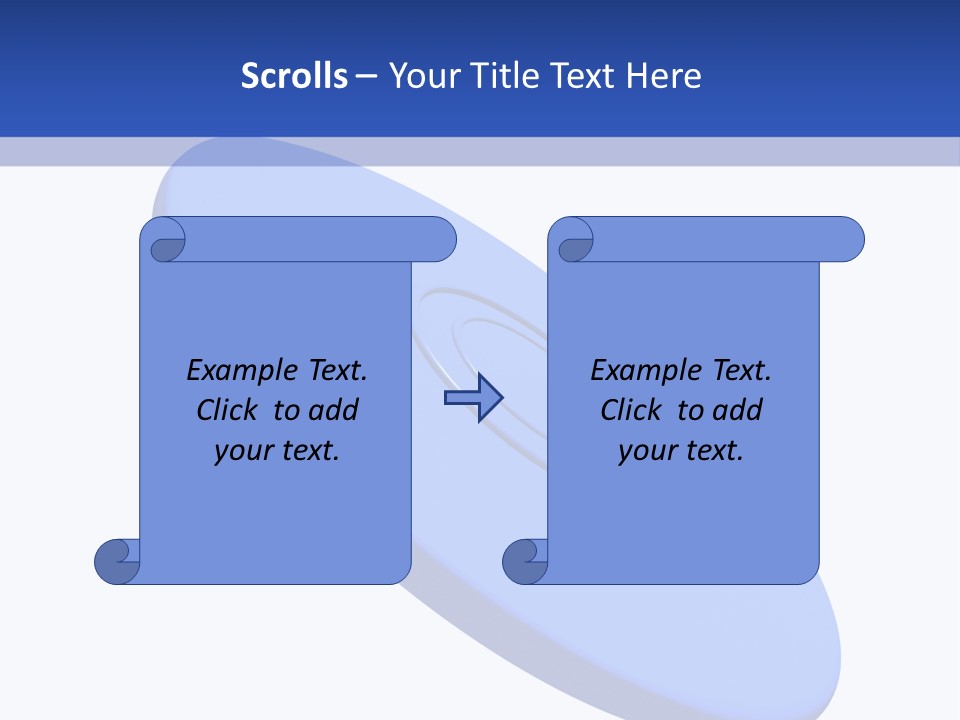 Scrolls – Your Title Text Here

Example Text. Click to add your text.

Example Text. Click to add your text.